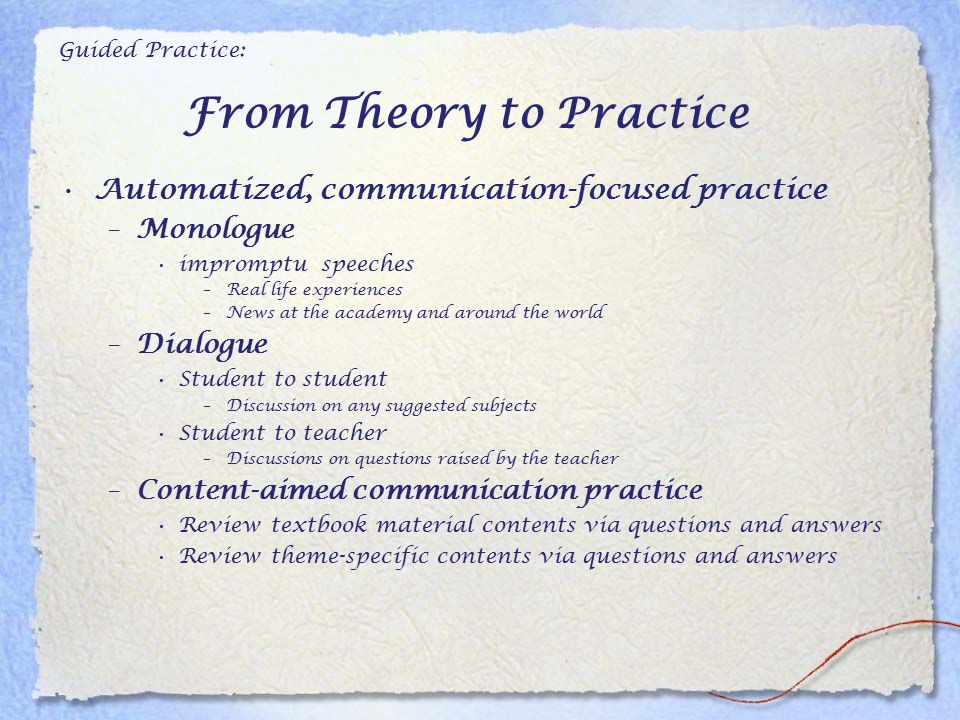 Guided Practice:

From Theory to Practice

• Automatized, communication-focused practice
– Monologue
• impromptu speeches
– Real life experiences
– News at the academy and around the world
– Dialogue
• Student to student
– Discussion on any suggested subjects
• Student to teacher
– Discussions on questions raised by the teacher
– Content-aimed communication practice
• Review textbook material contents via questions and answers
• Review theme-specific contents via questions and answers